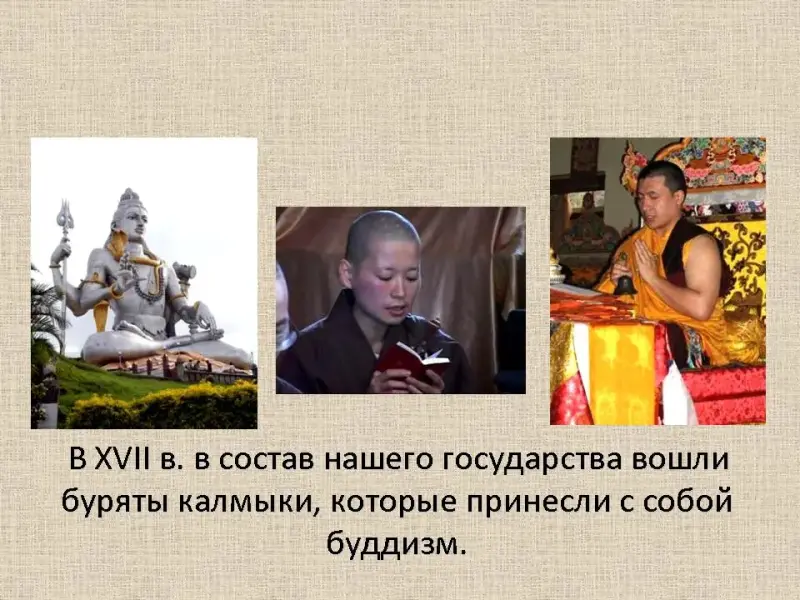 В XVII в. в состав нашего государства вошли буряты калмыки, которые принесли с собой буддизм.